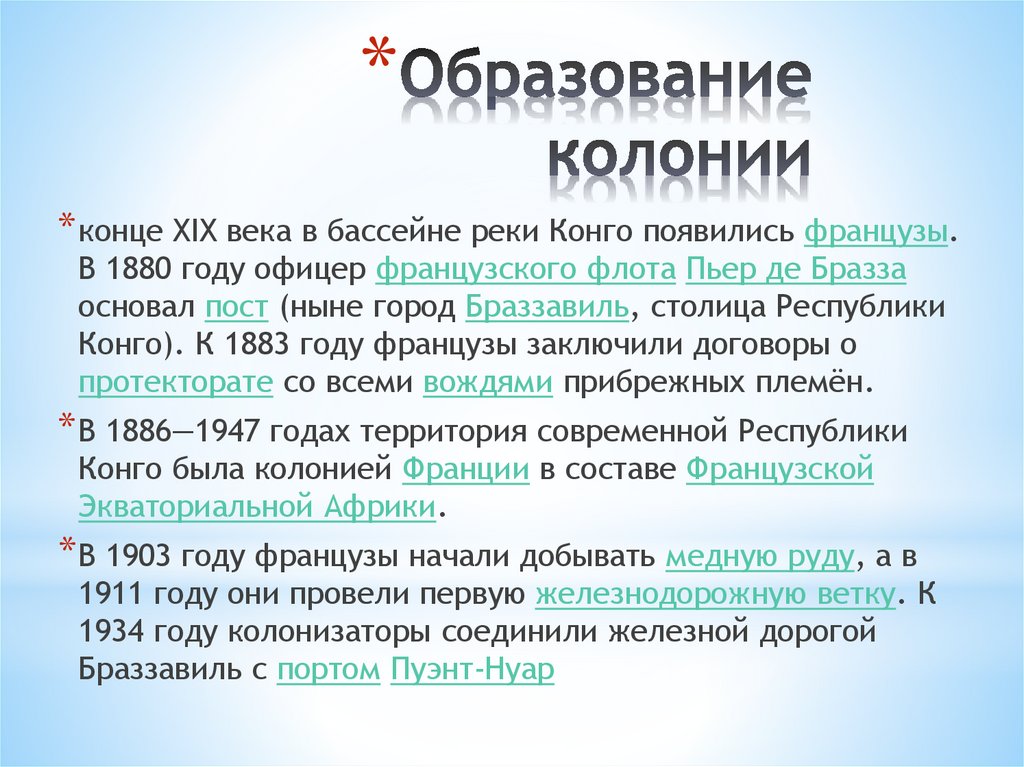 *Образование колонии

*конце XIX века в бассейне реки Конго появились французы. В 1880 году офицер французского флота Пьер де Бразза основал пост (ныне город Браззавиль, столица Республики Конго). К 1883 году французы заключили договоры о протекторате со всеми вождями прибрежных племён.

*В 1886—1947 годах территория современной Республики Конго была колонией Франции в составе Французской Экваториальной Африки.

*В 1903 году французы начали добывать медную руду, а в 1911 году они провели первую железнодорожную ветку. К 1934 году колонизаторы соединили железной дорогой Браззавиль с портом Пуэнт-Нуар